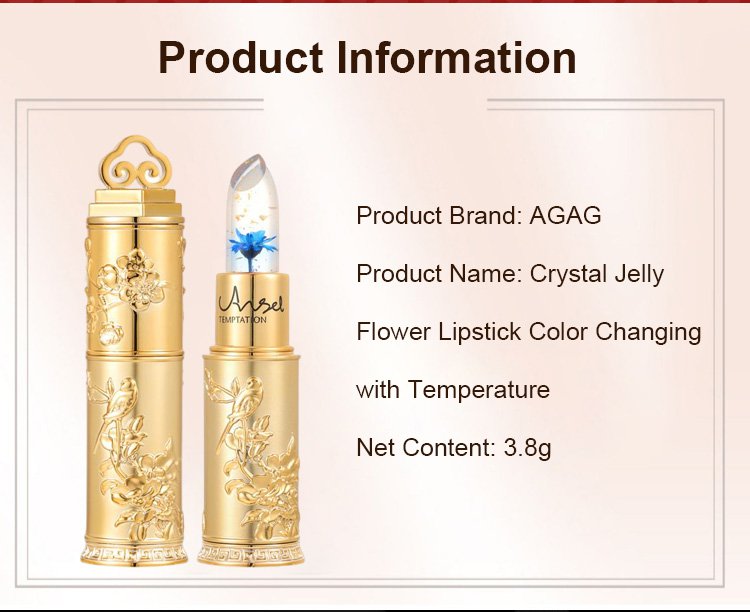 Product Information

Angel
TEMPTATION

Product Brand: AGAG

Product Name: Crystal Jelly Flower Lipstick Color Changing with Temperature

Net Content: 3.8g